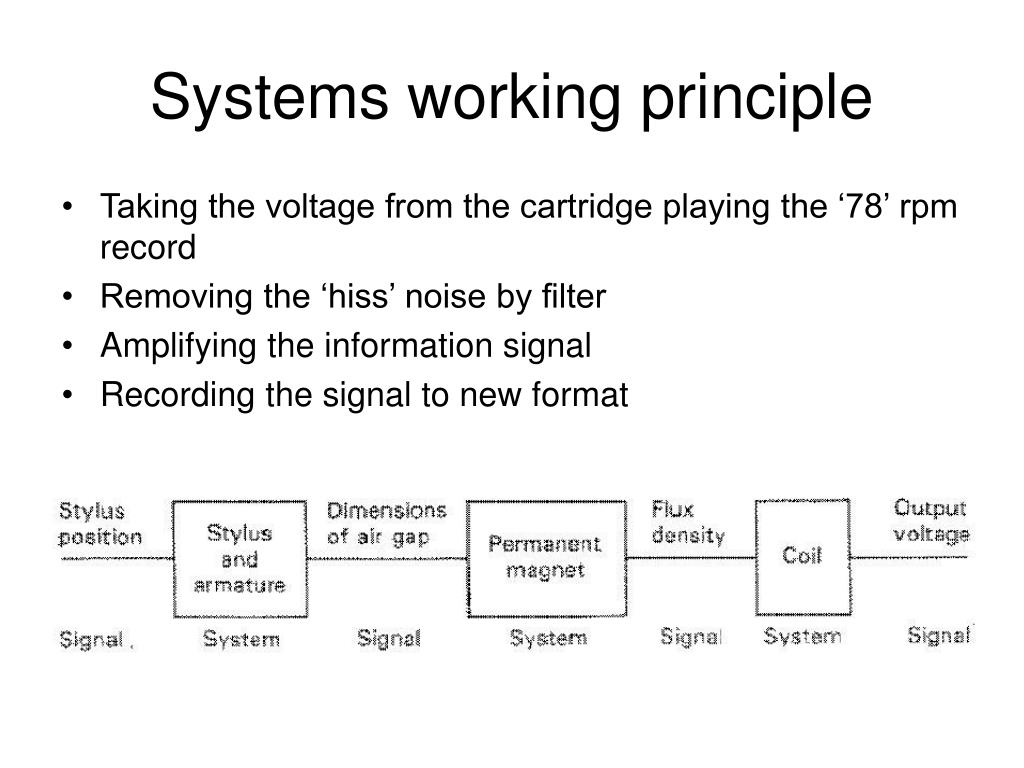 Systems working principle

• Taking the voltage from the cartridge playing the ‘78’ rpm record
• Removing the ‘hiss’ noise by filter
• Amplifying the information signal
• Recording the signal to new format

Stylus position

Stylus and armature

Dimensions of air gap

Permanent magnet

Flux density

Coil

Output voltage

Signal .

System

Signal

System

Signal

System

Signal